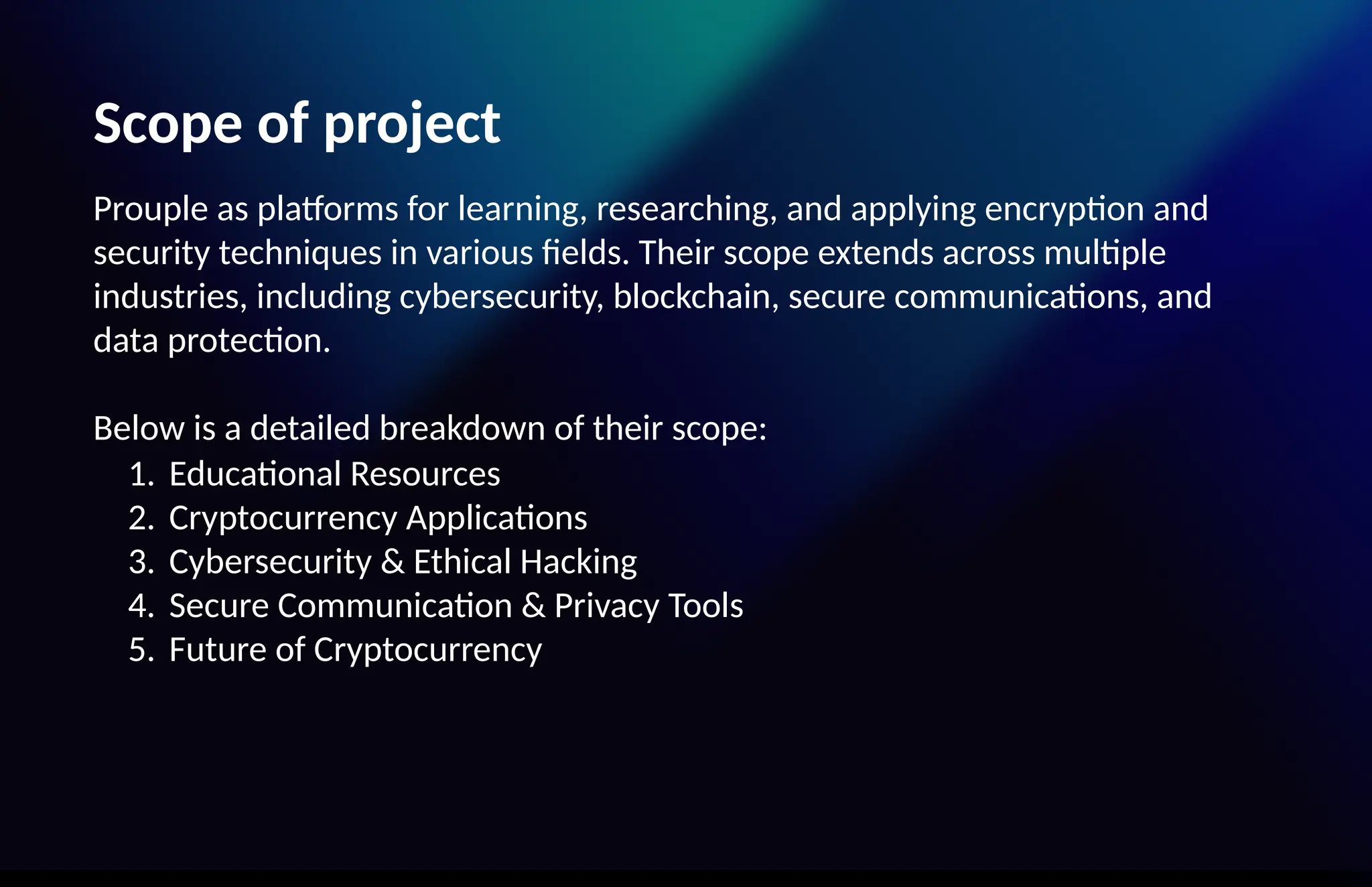 Scope of project

Prouple as platforms for learning, researching, and applying encryption and security techniques in various fields. Their scope extends across multiple industries, including cybersecurity, blockchain, secure communications, and data protection.

Below is a detailed breakdown of their scope:
1. Educational Resources
2. Cryptocurrency Applications
3. Cybersecurity & Ethical Hacking
4. Secure Communication & Privacy Tools
5. Future of Cryptocurrency